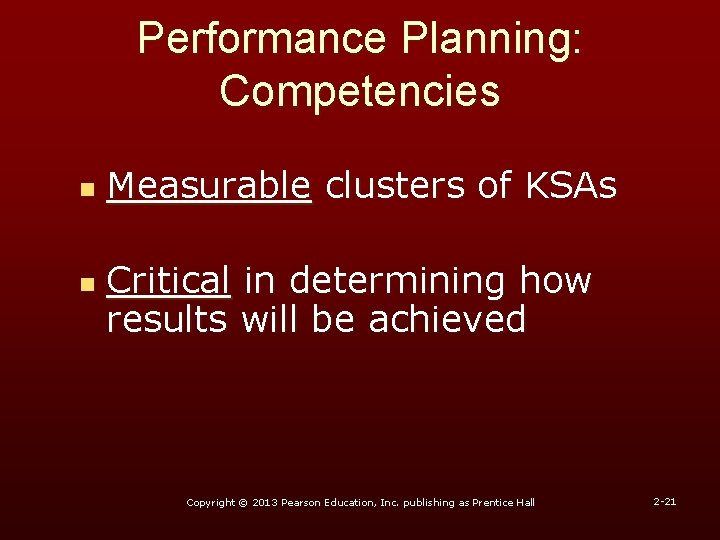 Performance Planning: Competencies

Measurable clusters of KSAs

Critical in determining how results will be achieved

Copyright © 2013 Pearson Education, Inc. publishing as Prentice Hall

2-21